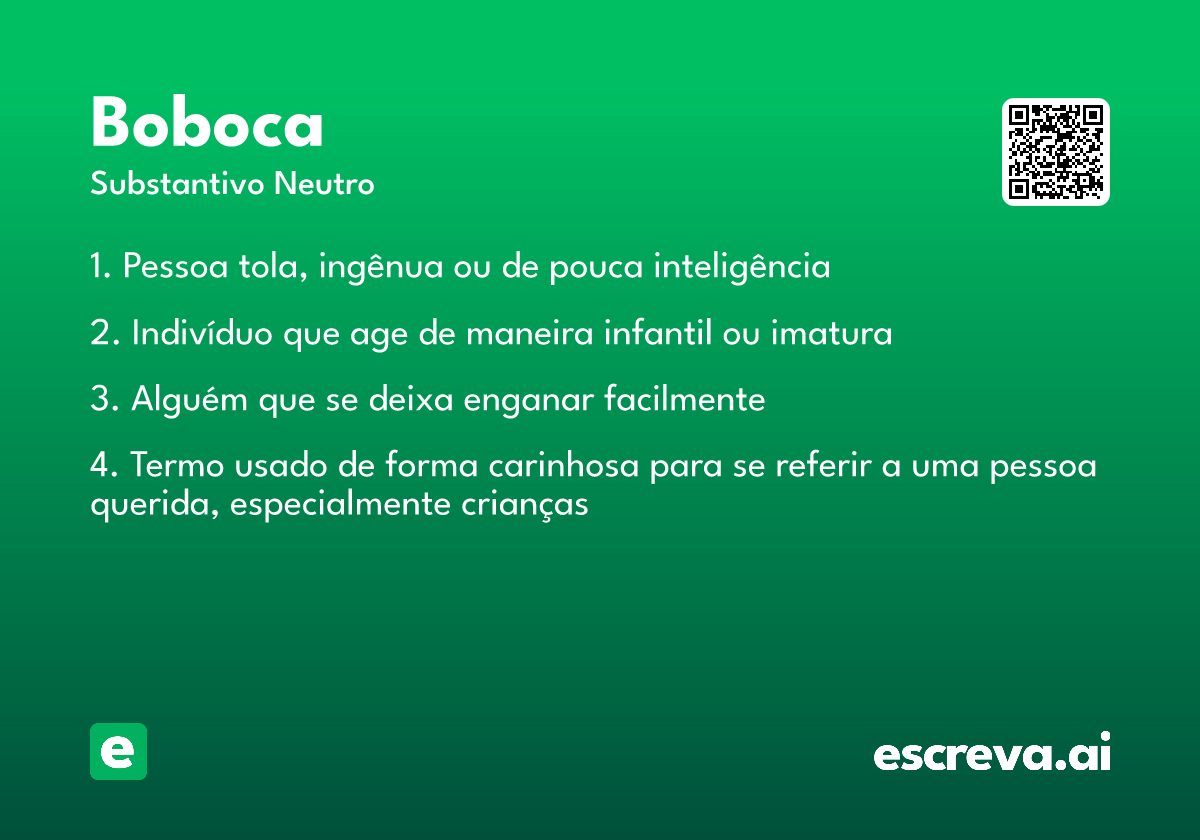 Boboca
Substantivo Neutro

1. Pessoa tola, ingênua ou de pouca inteligência

2. Indivíduo que age de maneira infantil ou imatura

3. Alguém que se deixa enganar facilmente

4. Termo usado de forma carinhosa para se referir a uma pessoa querida, especialmente crianças

e

escreva.ai